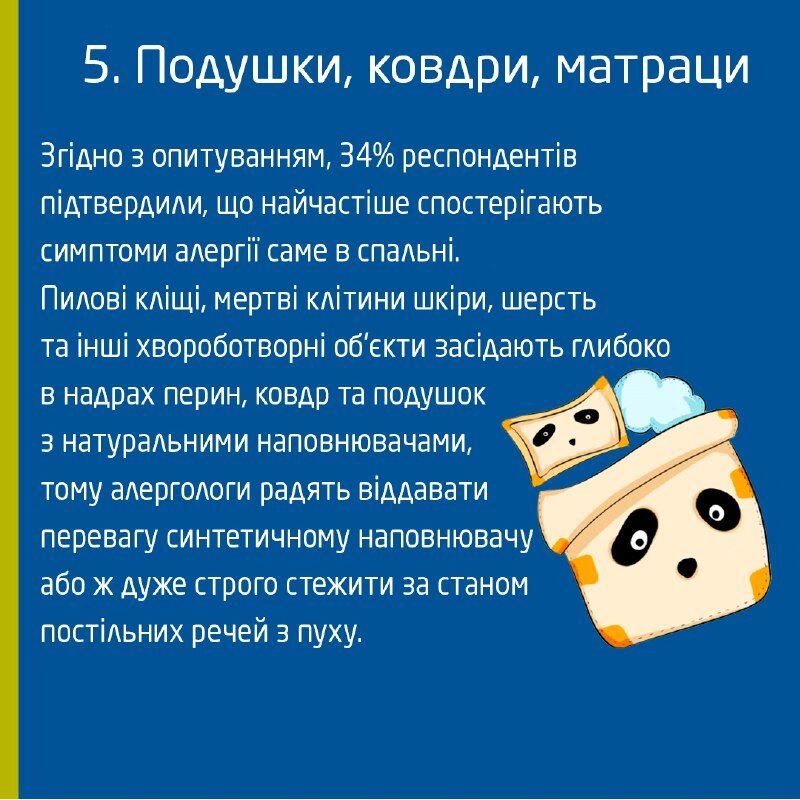 5. Подушки, ковдри, матраци

Згідно з опитуванням, 34% респондентів підтвердили, що найчастіше спостерігають симптоми алергії саме в спальні.
Пилові кліщі, мертві клітини шкіри, шерсть та інші хвороботворні об'єкти засідають глибоко в надрах перин, ковдр та подушок з натуральними наповнювачами, тому алергологи радять віддавати перевагу синтетичному наповнювачу або ж дуже строго стежити за станом постільних речей з пуху.